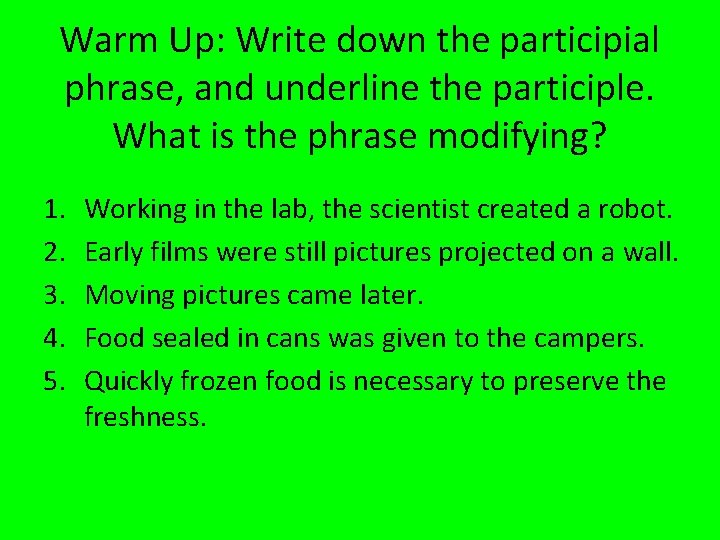 Warm Up: Write down the participial phrase, and underline the participle. What is the phrase modifying?

1. Working in the lab, the scientist created a robot.
2. Early films were still pictures projected on a wall.
3. Moving pictures came later.
4. Food sealed in cans was given to the campers.
5. Quickly frozen food is necessary to preserve the freshness.